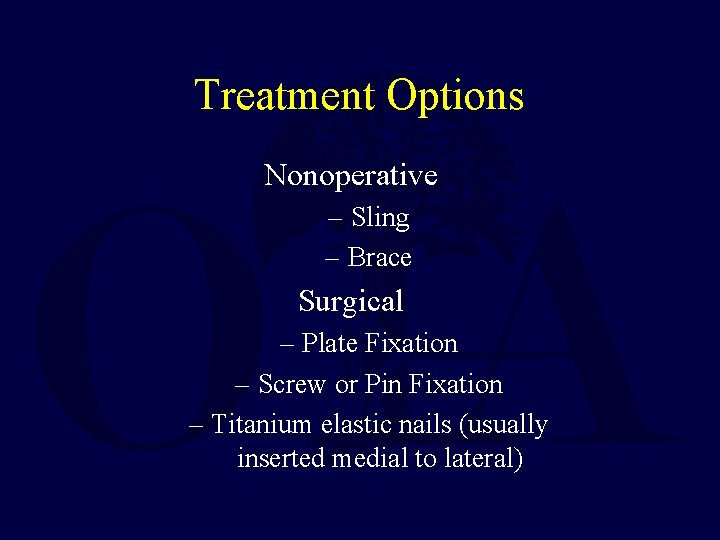 Treatment Options

Nonoperative

– Sling

– Brace

Surgical

– Plate Fixation

– Screw or Pin Fixation

– Titanium elastic nails (usually inserted medial to lateral)

OTA